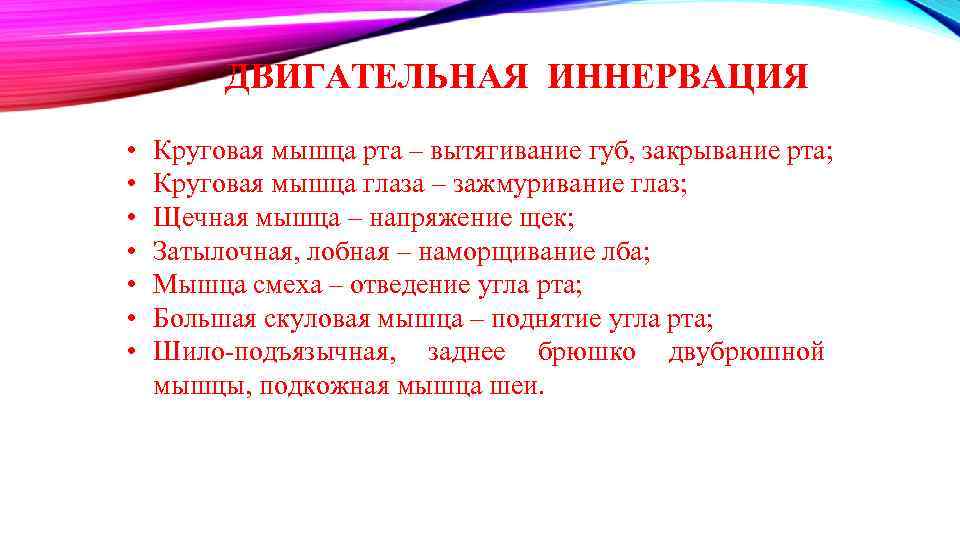 ДВИГАТЕЛЬНАЯ ИННЕРВАЦИЯ

• Круговая мышца рта – вытягивание губ, закрывание рта;
• Круговая мышца глаза – зажмуривание глаз;
• Щечная мышца – напряжение щек;
• Затылочная, лобная – наморщивание лба;
• Мышца смеха – отведение угла рта;
• Большая скуловая мышца – поднятие угла рта;
• Шило-подъязычная, заднее брюшко двубрюшной мышцы, подкожная мышца шеи.